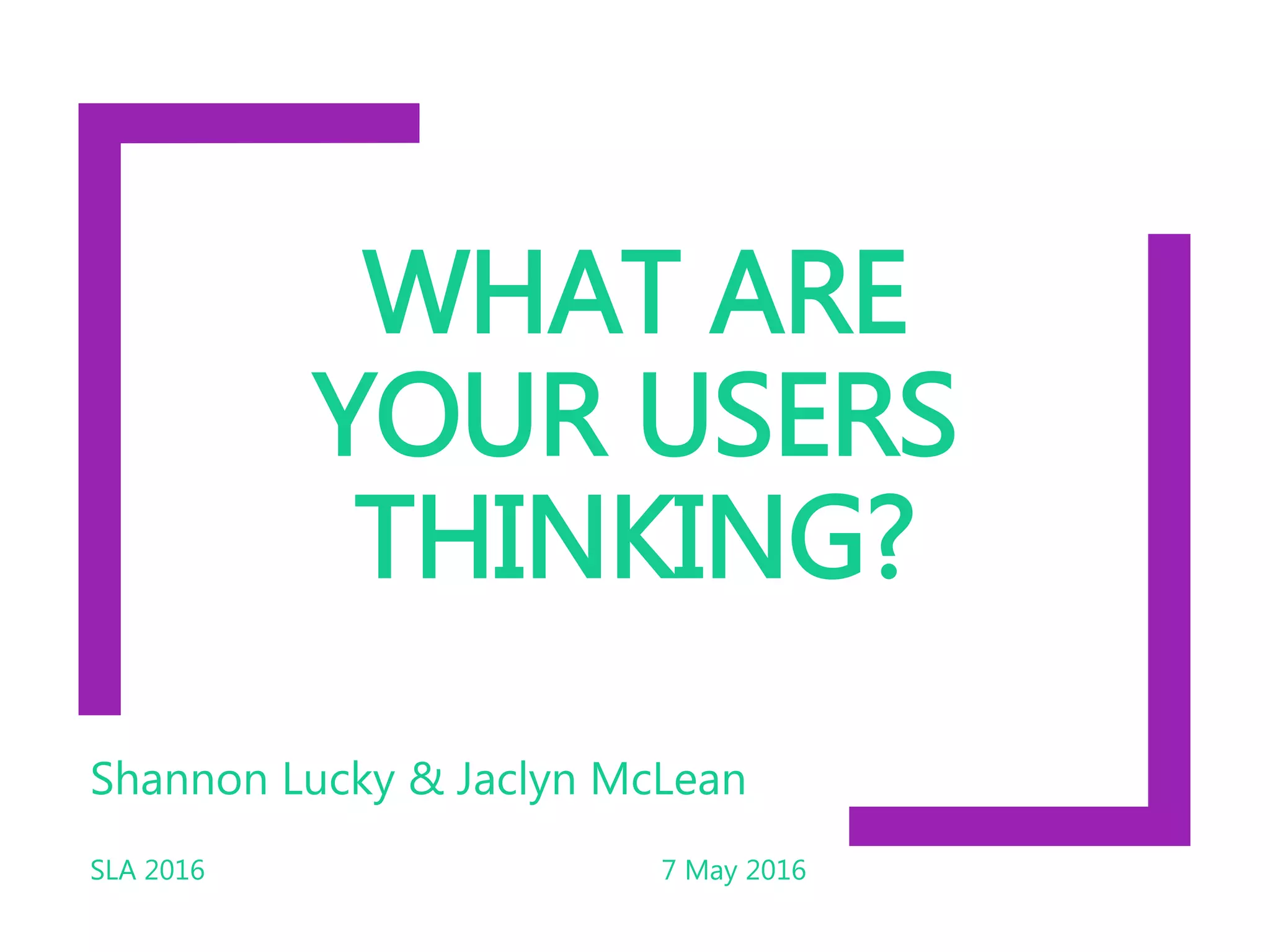 WHAT ARE YOUR USERS THINKING?

Shannon Lucky & Jaclyn McLean

SLA 2016

7 May 2016